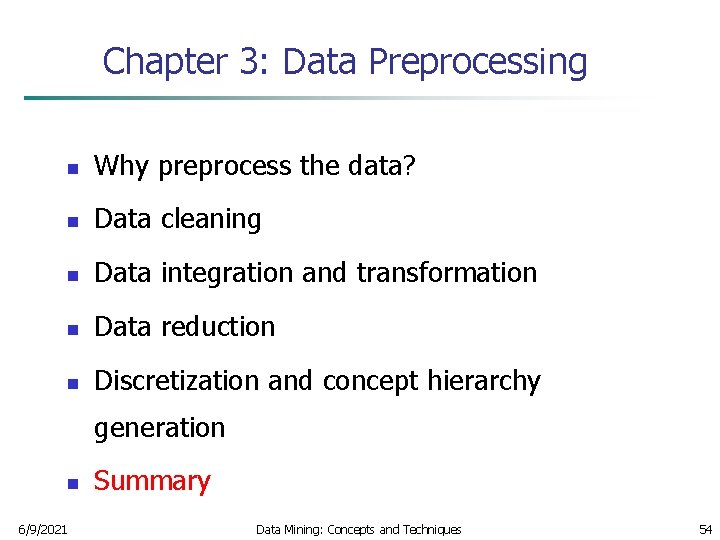 Chapter 3: Data Preprocessing

- Why preprocess the data?
- Data cleaning
- Data integration and transformation
- Data reduction
- Discretization and concept hierarchy generation
- Summary

6/9/2021 Data Mining: Concepts and Techniques 54